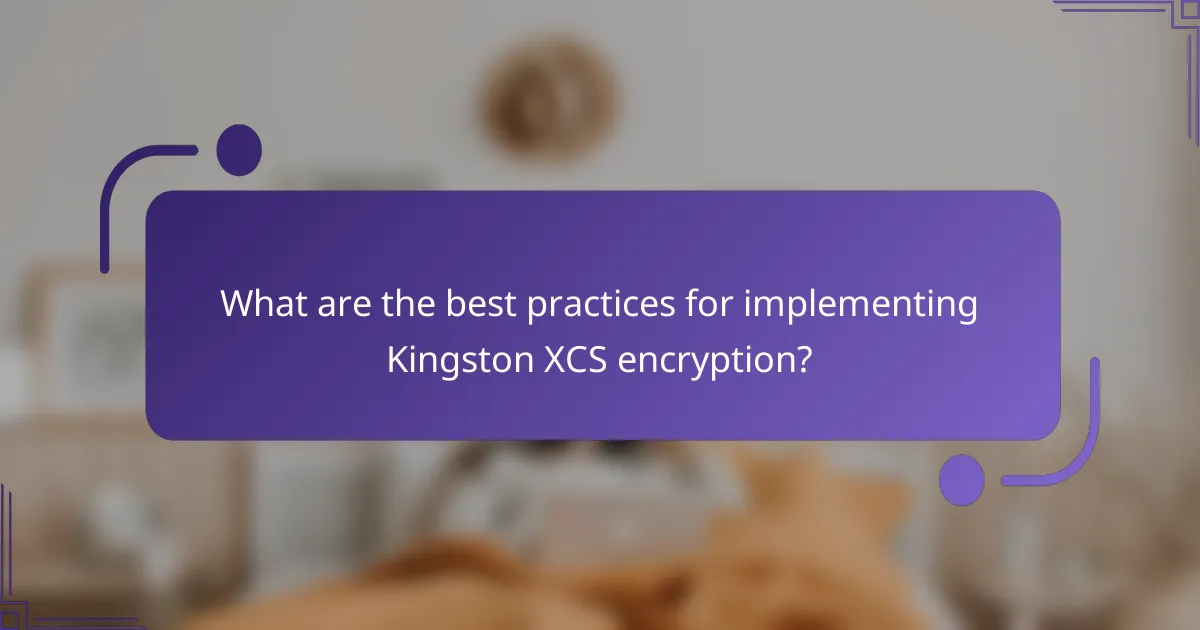 What are the best practices for implementing Kingston XCS encryption?